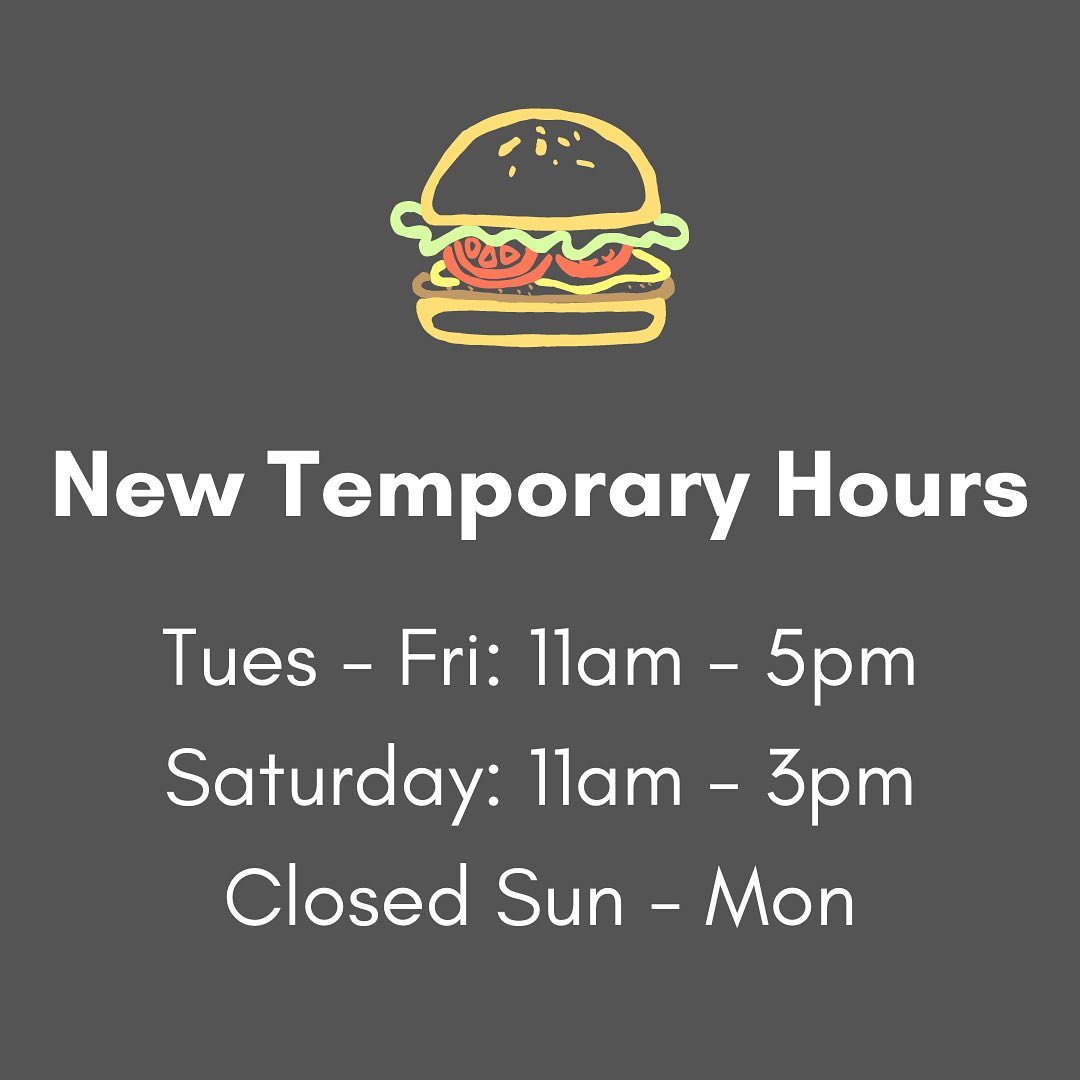 New Temporary Hours

Tues - Fri: 11am - 5pm
Saturday: 11am - 3pm
Closed Sun - Mon